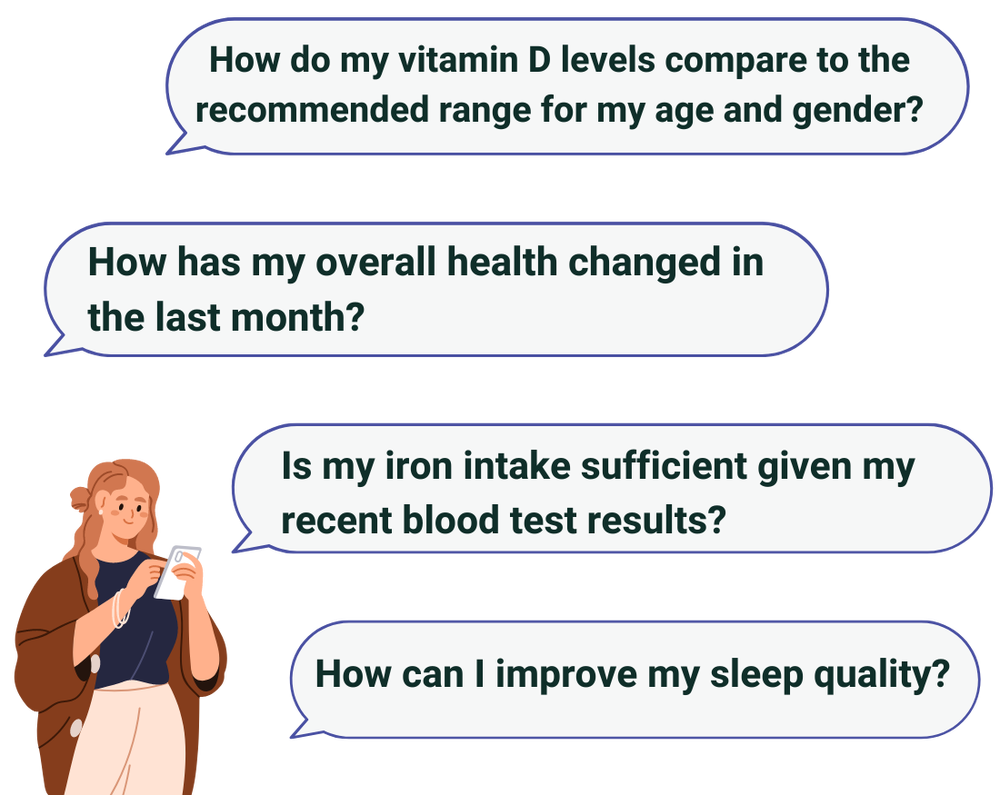 How do my vitamin D levels compare to the recommended range for my age and gender?

How has my overall health changed in the last month?

Is my iron intake sufficient given my recent blood test results?

How can I improve my sleep quality?